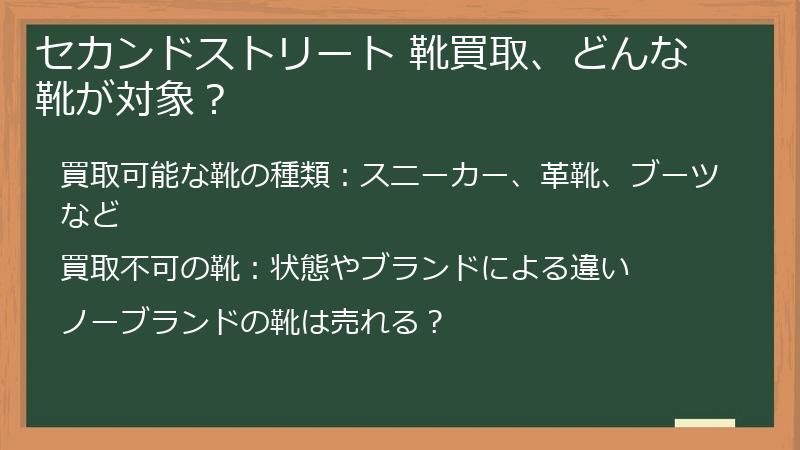 セカンドストリート 靴買取、どんな靴が対象？

買取可能な靴の種類：スニーカー、革靴、ブーツなど

買取不可の靴：状態やブランドによる違い

ノーブランドの靴は売れる？